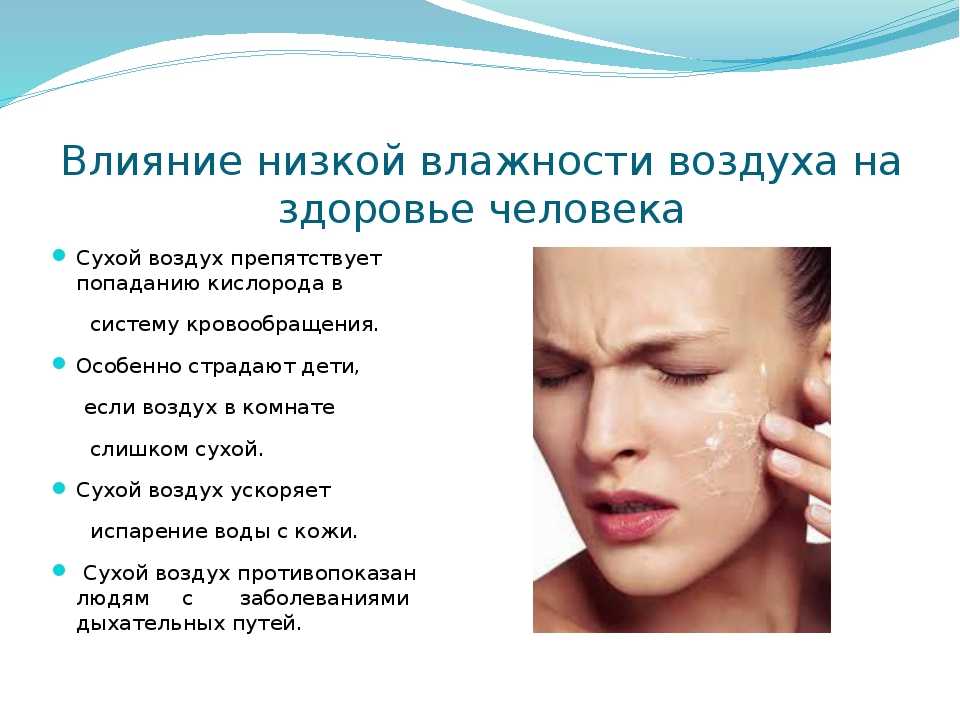 Влияние низкой влажности воздуха на здоровье человека

- Сухой воздух препятствует попаданию кислорода в систему кровообращения.
- Особенно страдают дети, если воздух в комнате слишком сухой.
- Сухой воздух ускоряет испарение воды с кожи.
- Сухой воздух противопоказан людям с заболеваниями дыхательных путей.